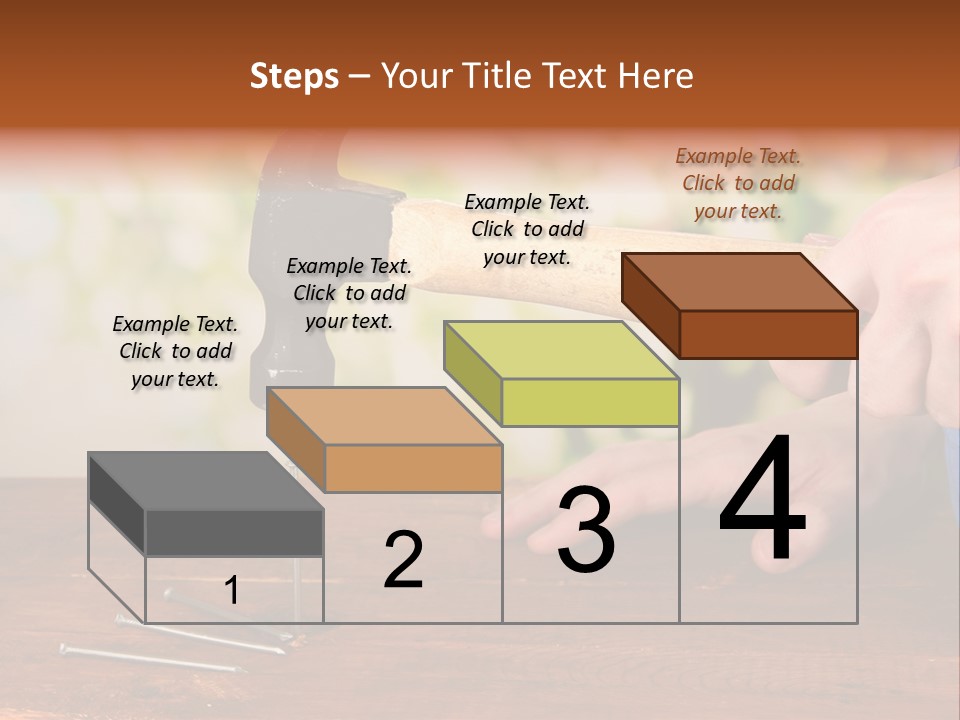 Steps – Your Title Text Here

Example Text. Click to add your text.

Example Text. Click to add your text.

Example Text. Click to add your text.

Example Text. Click to add your text.

1

2

3

4